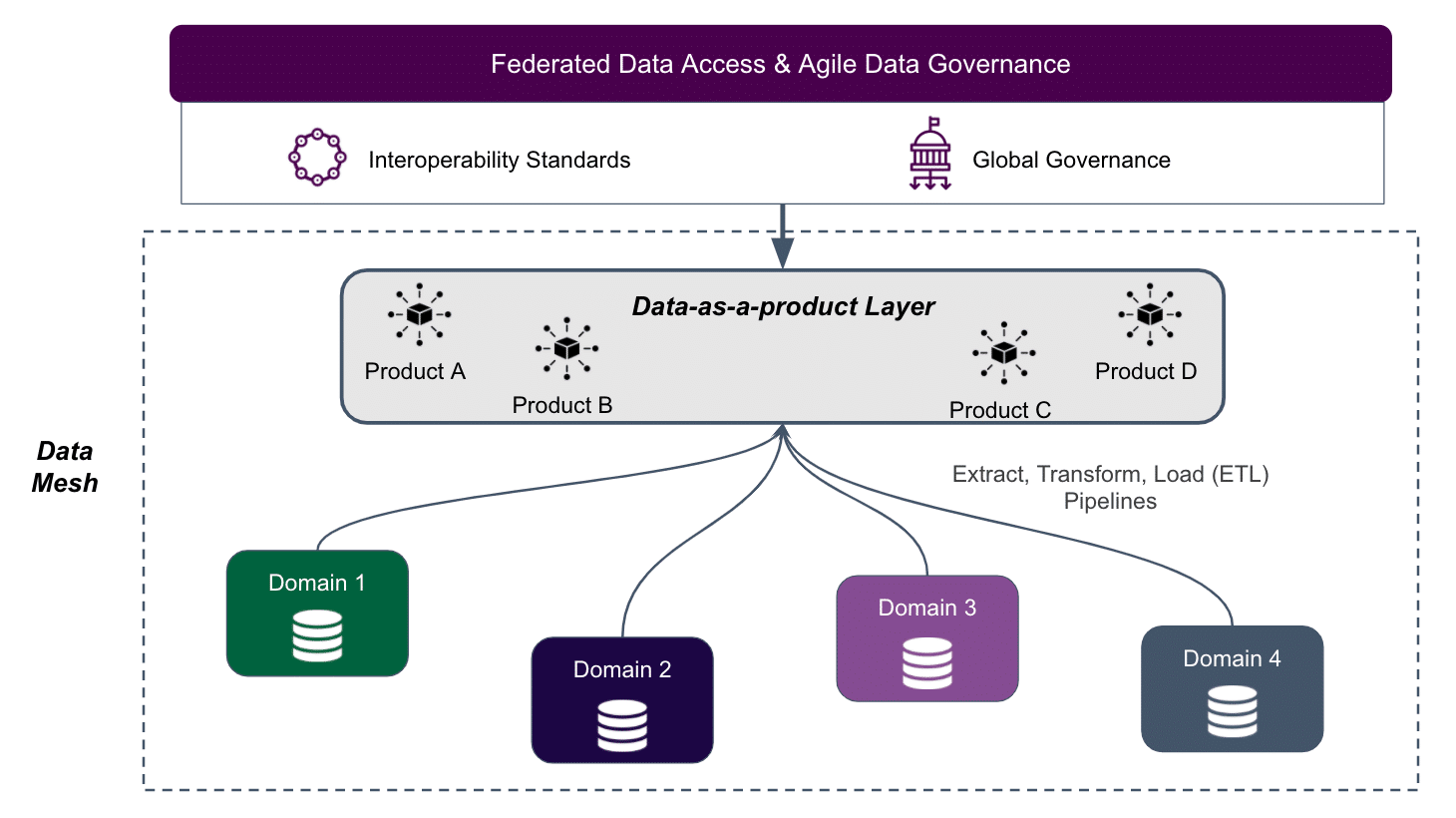 Federated Data Access & Agile Data Governance

Interoperability Standards

Global Governance

Data-as-a-product Layer

Product A

Product B

Product C

Product D

Data Mesh

Extract, Transform, Load (ETL) Pipelines

Domain 1

Domain 2

Domain 3

Domain 4